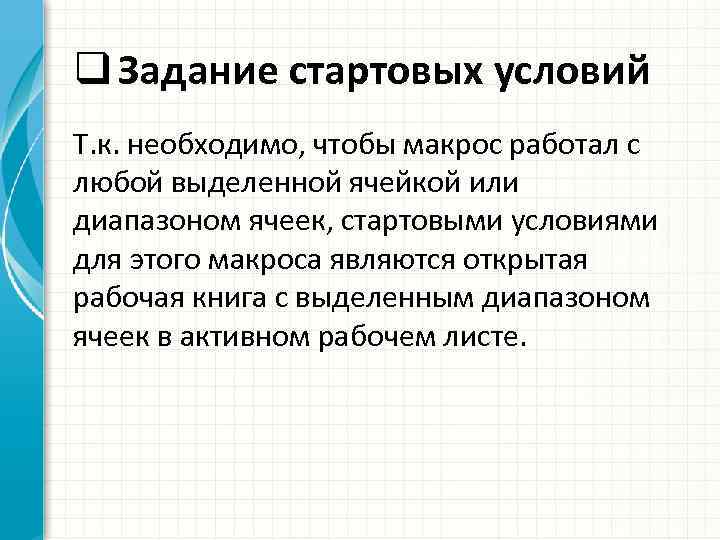 ❑ Задание стартовых условий

Т.к. необходимо, чтобы макрос работал с любой выделенной ячейкой или диапазоном ячеек, стартовыми условиями для этого макроса являются открытая рабочая книга с выделенным диапазоном ячеек в активном рабочем листе.